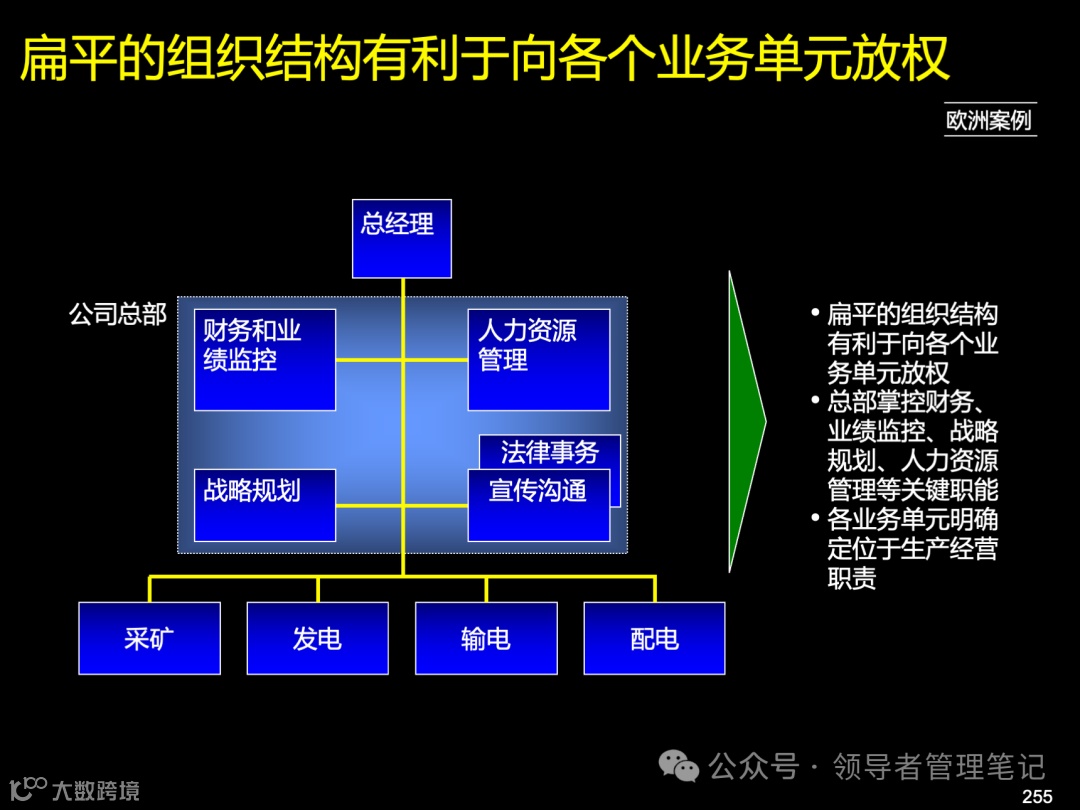 扁平的组织结构有利于向各个业务单元放权

欧洲案例

总经理

公司总部

财务和业绩监控

人力资源管理

法律事务

战略规划

宣传沟通

采矿

发电

输电

配电

• 扁平的组织结构有利于向各个业务单元放权
• 总部掌控财务、业绩监控、战略规划、人力资源管理等关键职能
• 各业务单元明确定位于生产经营职责

公众号 · 领导者管理笔记

大数跨境

255